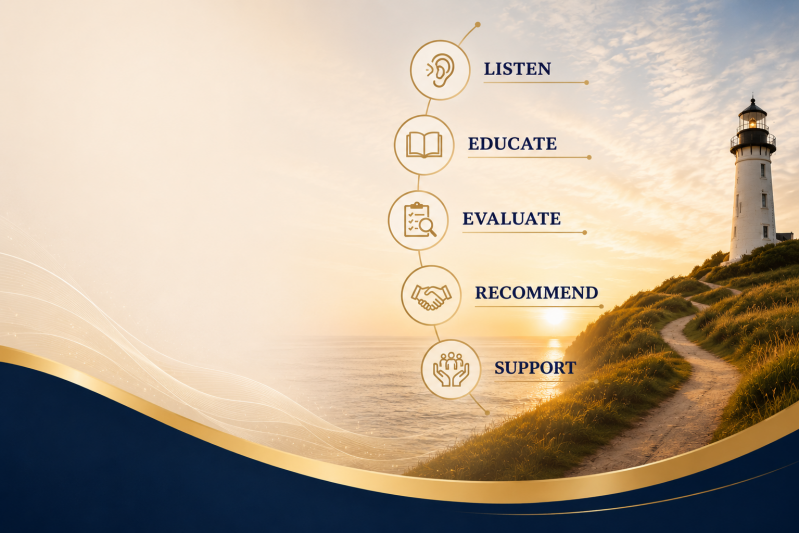 LISTEN

EDUCATE

EVALUATE

RECOMMEND

SUPPORT